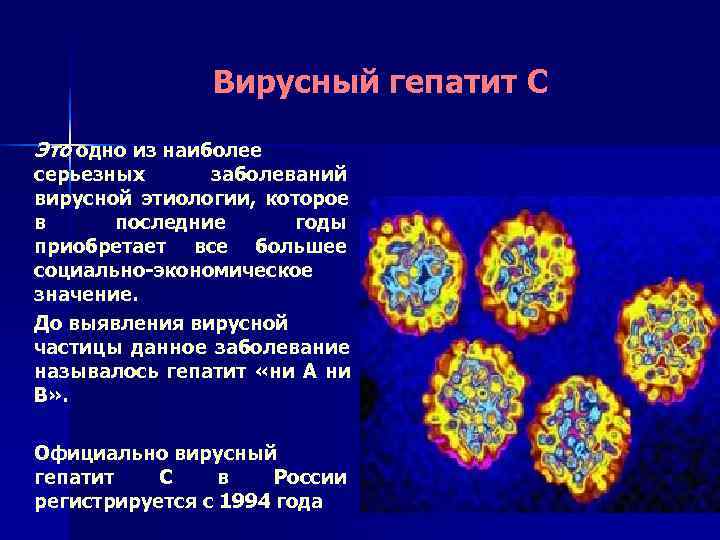 Вирусный гепатит С

Это одно из наиболее серьезных заболеваний вирусной этиологии, которое в последние годы приобретает все большее социально-экономическое значение.

До выявления вирусной частицы данное заболевание называлось гепатит «ни А ни В».

Официально вирусный гепатит С в России регистрируется с 1994 года